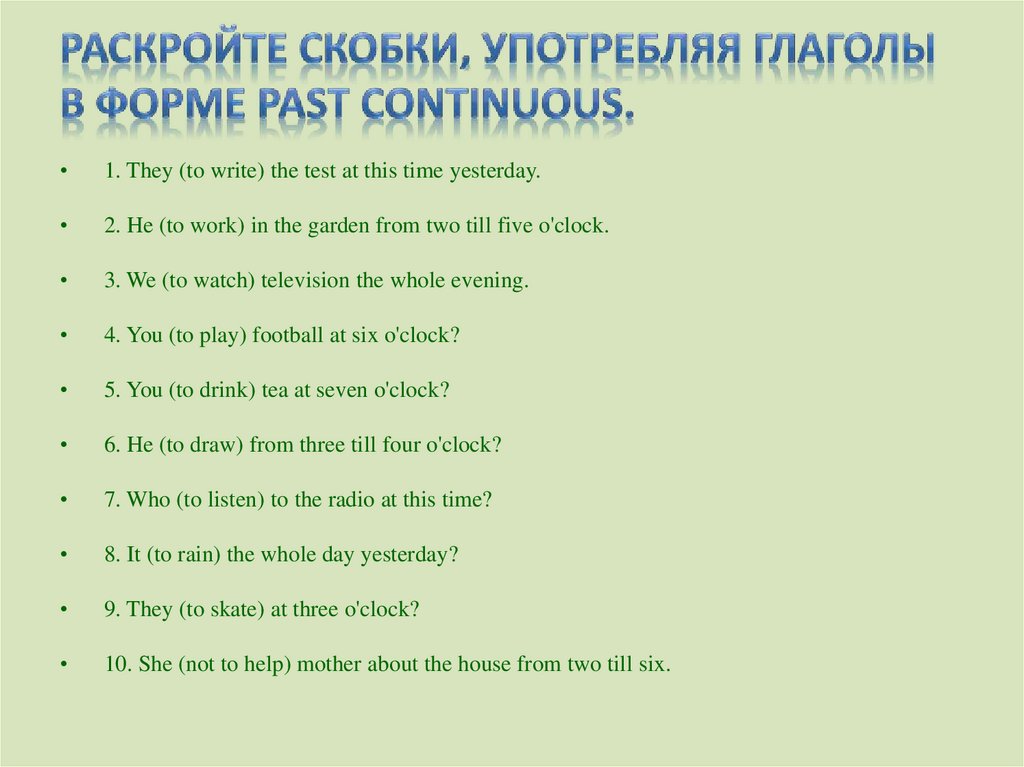 РАСКРОЙТЕ СКОБКИ, УПОТРЕБЛЯЯ ГЛАГОЛЫ В ФОРМЕ PAST CONTINUOUS.

• 1. They (to write) the test at this time yesterday.

• 2. He (to work) in the garden from two till five o'clock.

• 3. We (to watch) television the whole evening.

• 4. You (to play) football at six o'clock?

• 5. You (to drink) tea at seven o'clock?

• 6. He (to draw) from three till four o'clock?

• 7. Who (to listen) to the radio at this time?

• 8. It (to rain) the whole day yesterday?

• 9. They (to skate) at three o'clock?

• 10. She (not to help) mother about the house from two till six.